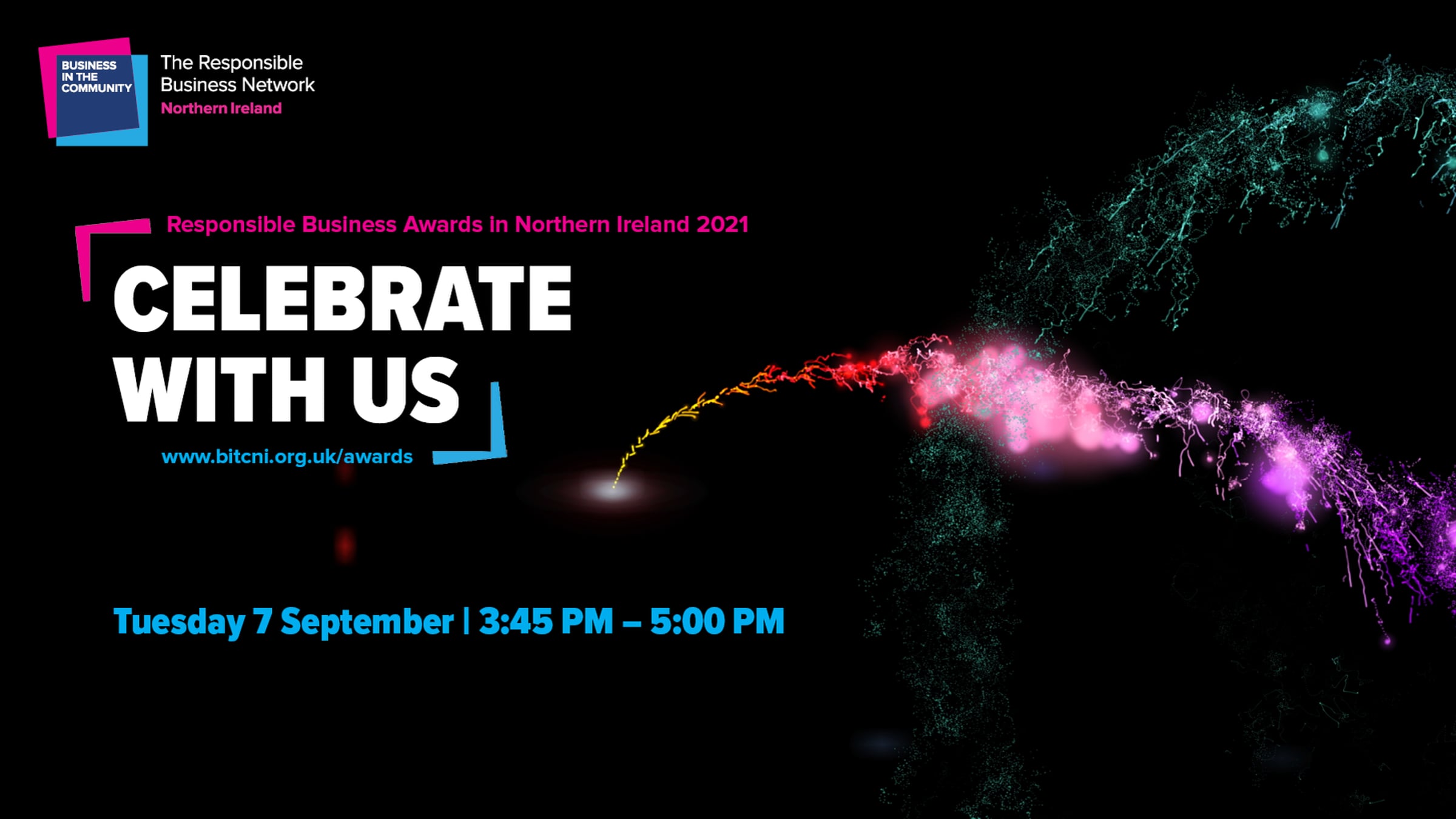 BUSINESS
IN THE
COMMUNITY

The Responsible
Business Network
Northern Ireland

Responsible Business Awards in Northern Ireland 2021

CELEBRATE
WITH US

www.bitcni.org.uk/awards

Tuesday 7 September | 3:45 PM – 5:00 PM